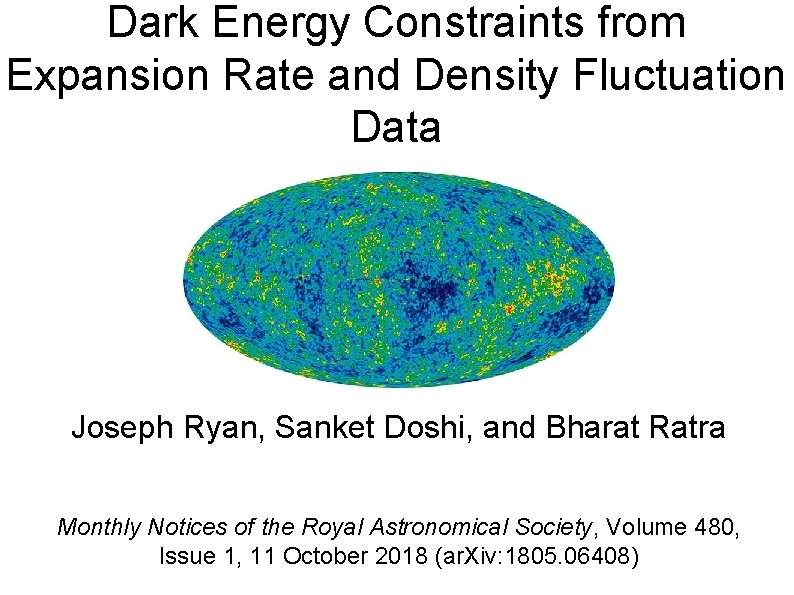 Dark Energy Constraints from Expansion Rate and Density Fluctuation Data

Joseph Ryan, Sanket Doshi, and Bharat Ratra

Monthly Notices of the Royal Astronomical Society, Volume 480, Issue 1, 11 October 2018 (arXiv:1805.06408)